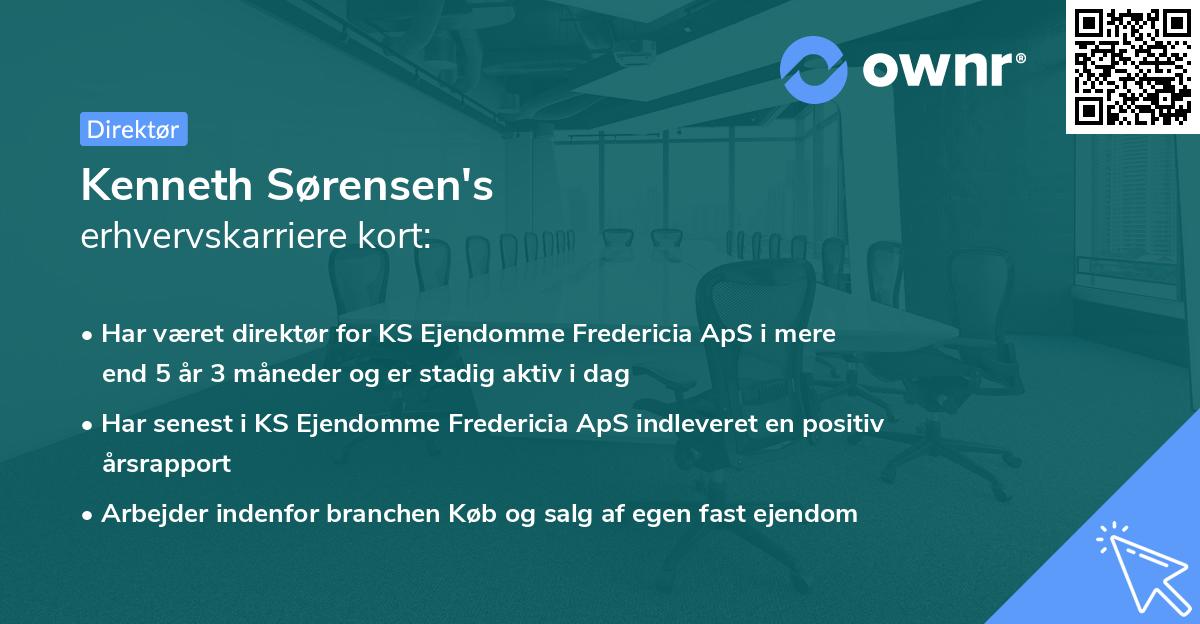 ownr®

Direktør

Kenneth Sørensen's
erhvervskarriere kort:

• Har været direktør for KS Ejendomme Fredericia ApS i mere end 5 år 3 måneder og er stadig aktiv i dag

• Har senest i KS Ejendomme Fredericia ApS indleveret en positiv årsrapport

• Arbejder indenfor branchen Køb og salg af egen fast ejendom